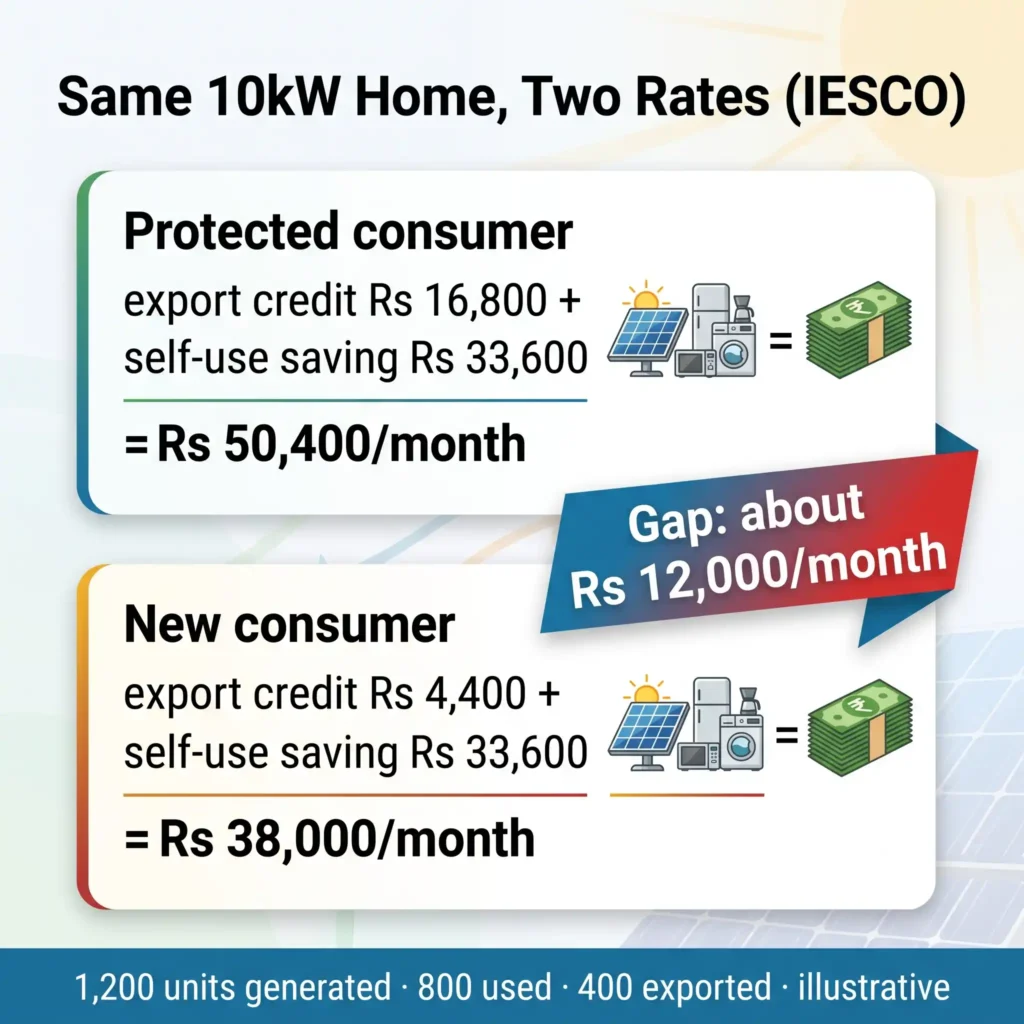 Same 10kW Home, Two Rates (IESCO)

Protected consumer

export credit Rs 16,800 + self-use saving Rs 33,600

=

= Rs 50,400/month

Gap: about Rs 12,000/month

New consumer

export credit Rs 4,400 + self-use saving Rs 33,600

=

= Rs 38,000/month

1,200 units generated · 800 used · 400 exported · illustrative